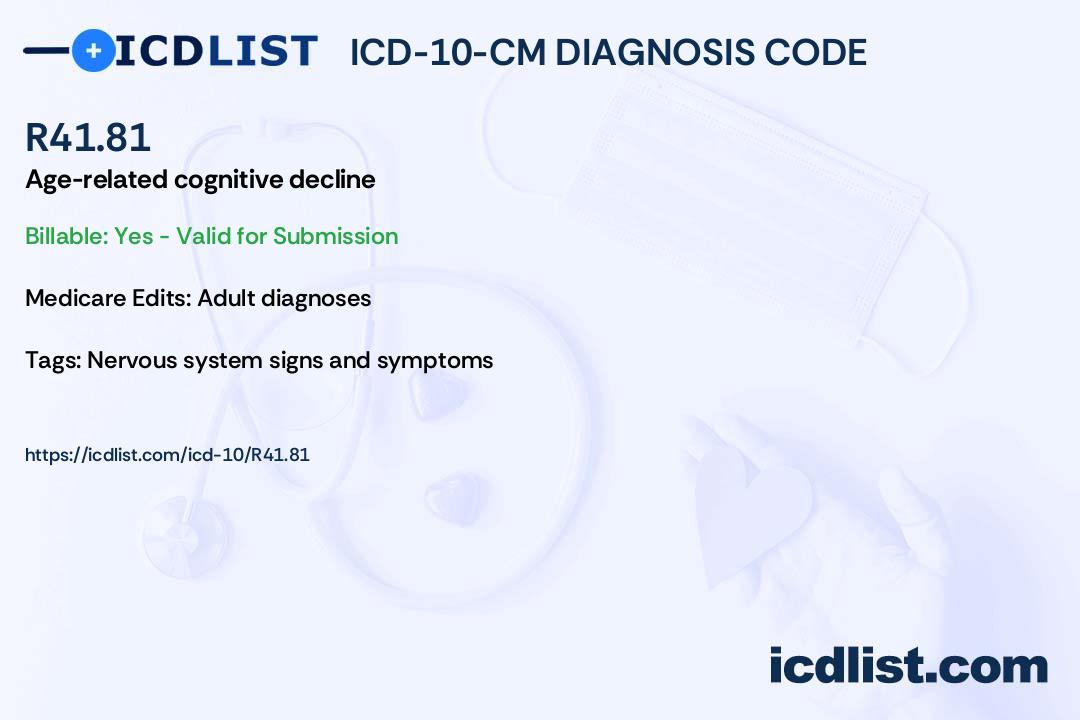 ICDLIST ICD-10-CM DIAGNOSIS CODE

R41.81
Age-related cognitive decline

Billable: Yes - Valid for Submission

Medicare Edits: Adult diagnoses

Tags: Nervous system signs and symptoms

https://icdlist.com/icd-10/R41.81

icdlist.com